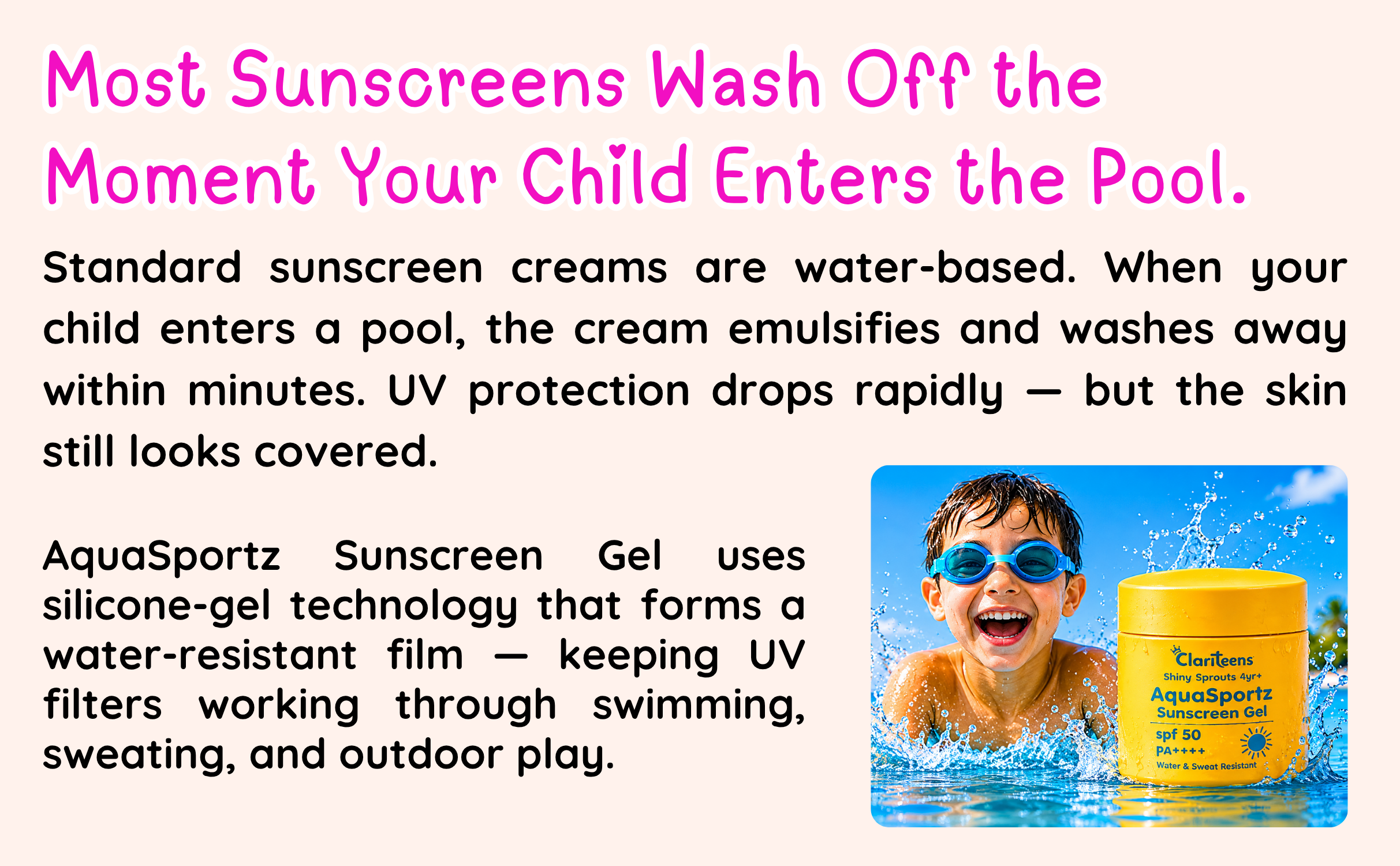 Most Sunscreens Wash Off the Moment Your Child Enters the Pool.

Standard sunscreen creams are water-based. When your child enters a pool, the cream emulsifies and washes away within minutes. UV protection drops rapidly — but the skin still looks covered.

AquaSportz Sunscreen Gel uses silicone-gel technology that forms a water-resistant film — keeping UV filters working through swimming, sweating, and outdoor play.

Clariteens
Shiny Sprouts 4yr+
AquaSportz
Sunscreen Gel
spf 50
PA++++
Water & Sweat Resistant